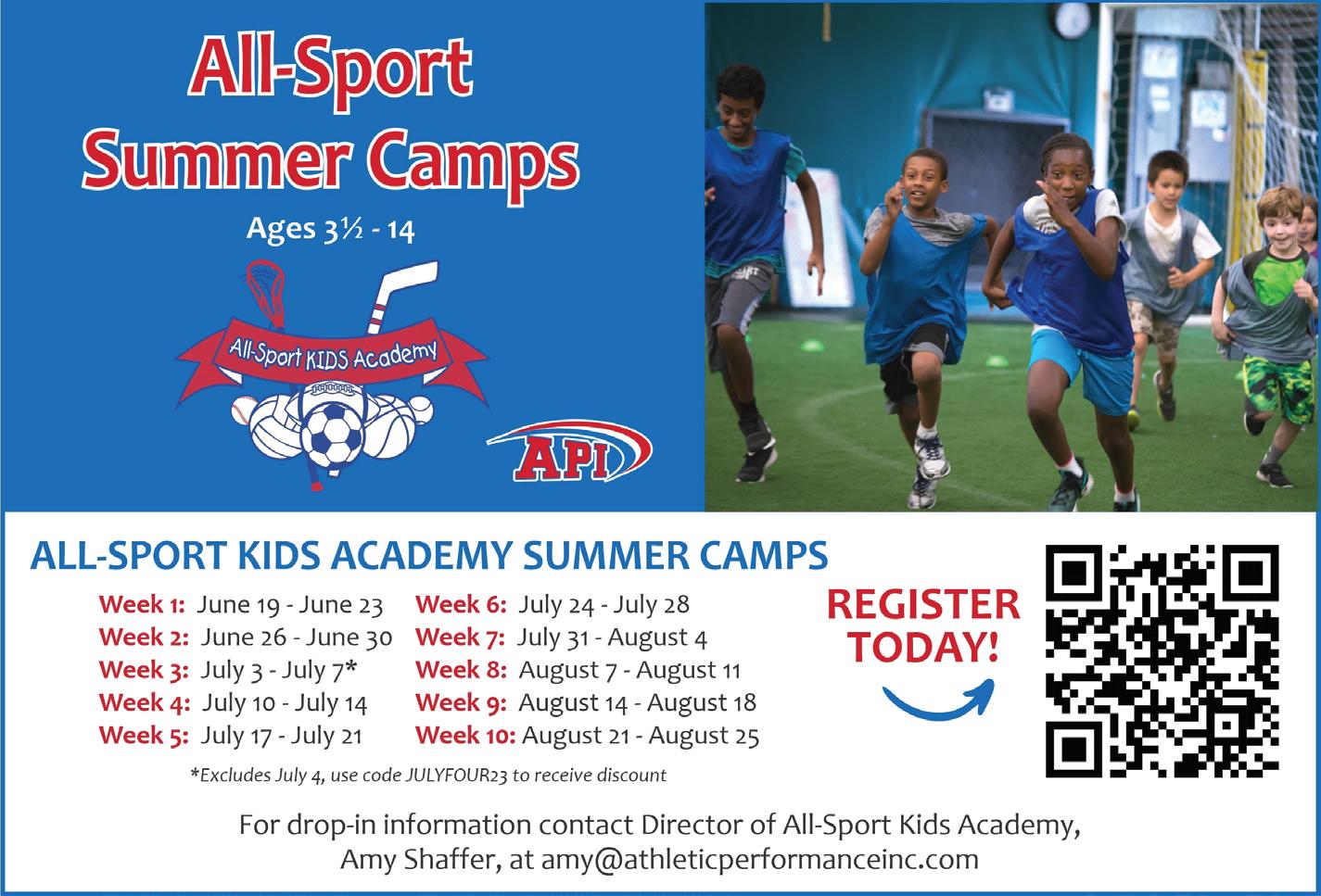 All-Sport Summer Camps

Ages 3½ - 14

All-Sport KIDS Academy

API

ALL-SPORT KIDS ACADEMY SUMMER CAMPS

Week 1: June 19 - June 23
Week 2: June 26 - June 30
Week 3: July 3 - July 7*
Week 4: July 10 - July 14
Week 5: July 17 - July 21
Week 6: July 24 - July 28
Week 7: July 31 - August 4
Week 8: August 7 - August 11
Week 9: August 14 - August 18
Week 10: August 21 - August 25

*Excludes July 4, use code JULYFOUR23 to receive discount

REGISTER TODAY!

For drop-in information contact Director of All-Sport Kids Academy, Amy Shaffer, at amy@athleticperformanceinc.com